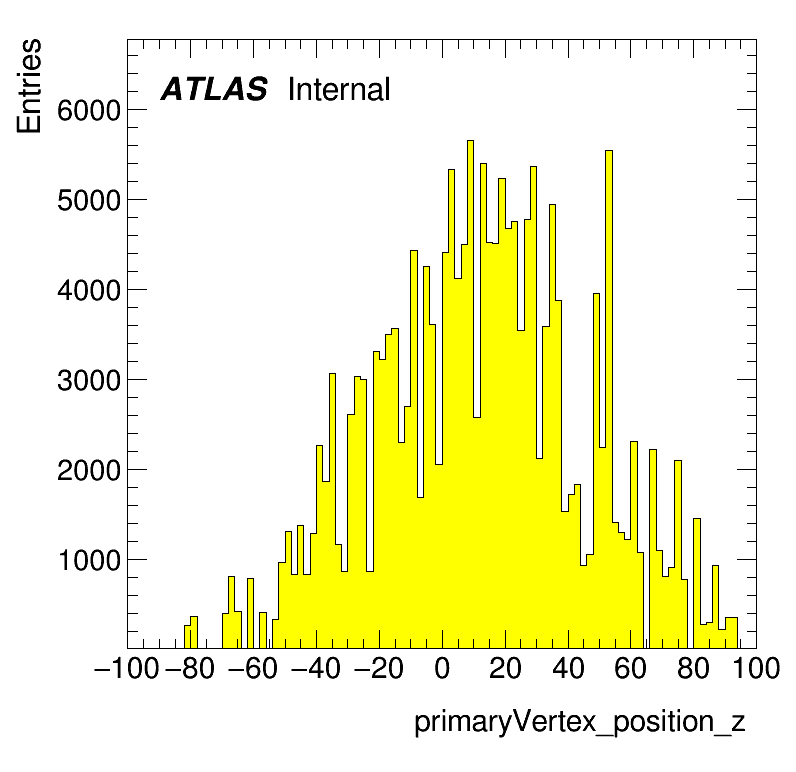 Entries

ATLAS Internal

6000
5000
4000
3000
2000
1000

−100 −80 −60 −40 −20 0 20 40 60 80 100

primaryVertex_position_z